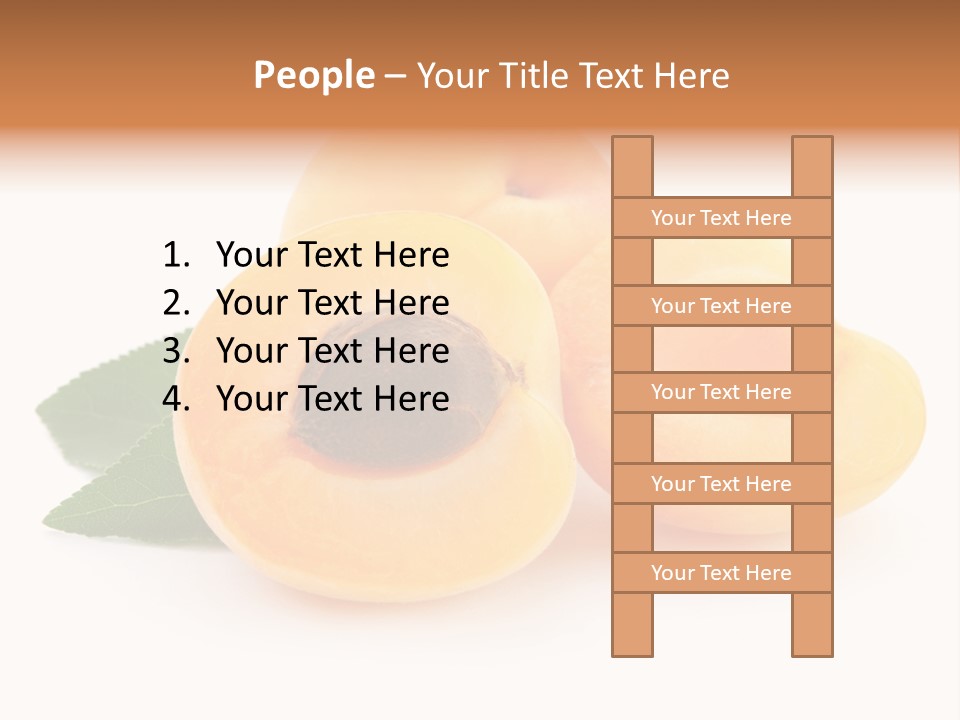 People – Your Title Text Here

1. Your Text Here
2. Your Text Here
3. Your Text Here
4. Your Text Here

Your Text Here

Your Text Here

Your Text Here

Your Text Here

Your Text Here